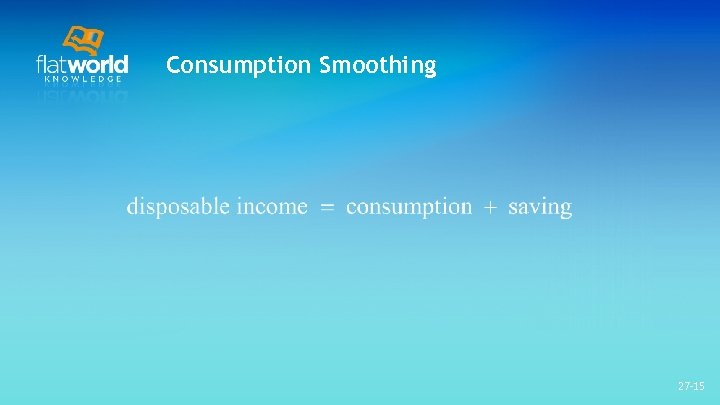 flatworld KNOWLEDGE

Consumption Smoothing

disposable income = consumption + saving

27-15